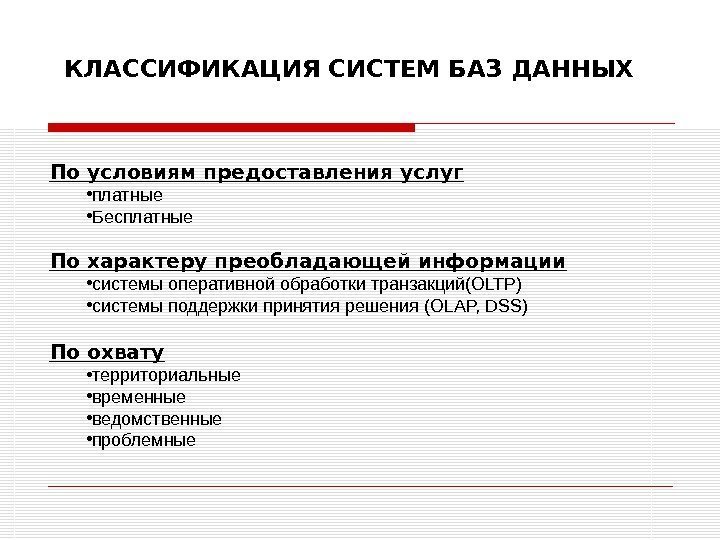 КЛАССИФИКАЦИЯ СИСТЕМ БАЗ ДАННЫХ

По условиям предоставления услуг
•платные
•Бесплатные

По характеру преобладающей информации
•системы оперативной обработки транзакций(OLTP)
•системы поддержки принятия решения (OLAP, DSS)

По охвату
•территориальные
•временные
•ведомственные
•проблемные